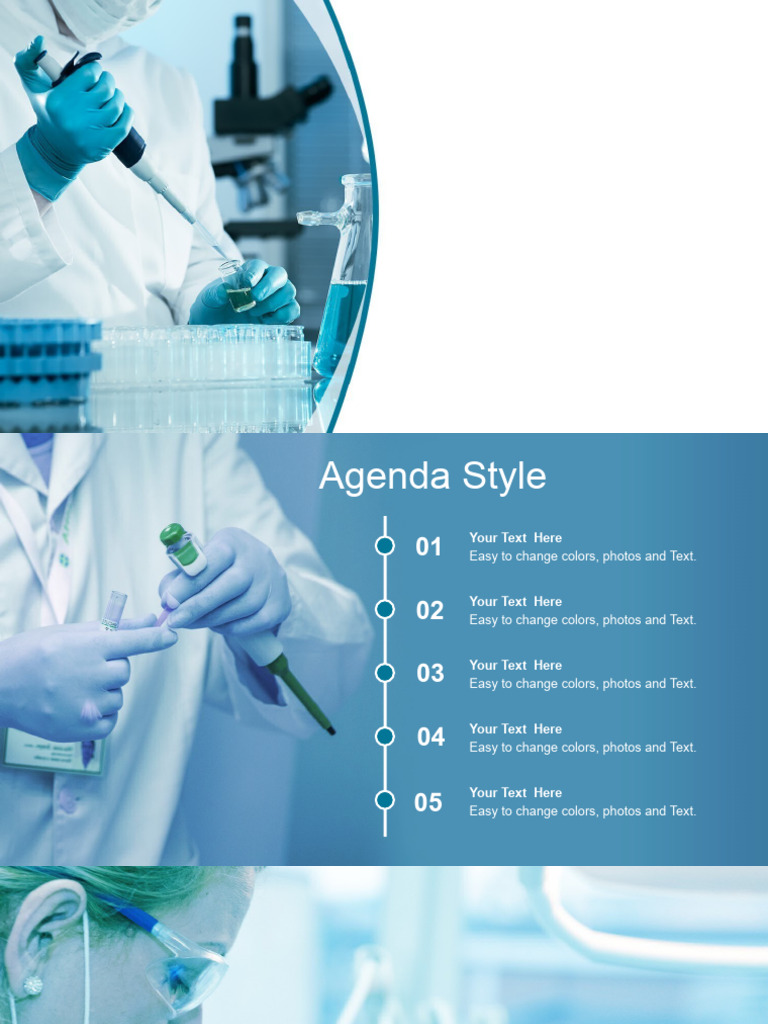 Agenda Style

01
Your Text Here
Easy to change colors, photos and Text.

02
Your Text Here
Easy to change colors, photos and Text.

03
Your Text Here
Easy to change colors, photos and Text.

04
Your Text Here
Easy to change colors, photos and Text.

05
Your Text Here
Easy to change colors, photos and Text.